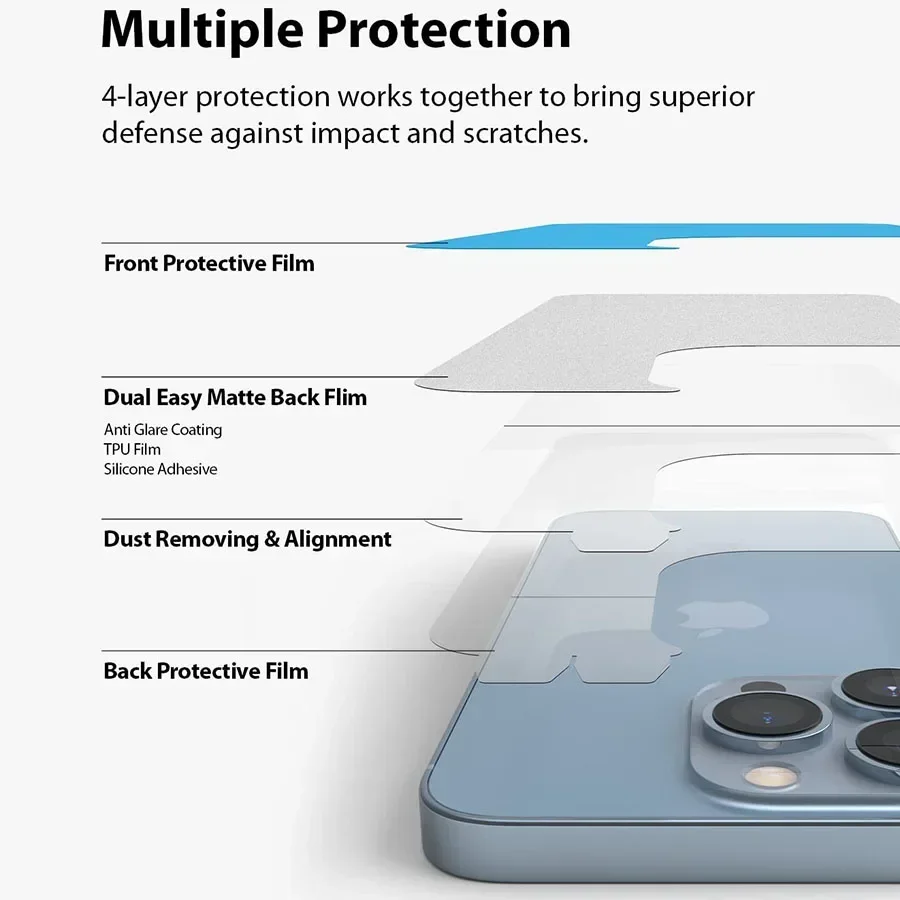 Multiple Protection

4-layer protection works together to bring superior defense against impact and scratches.

Front Protective Film

Dual Easy Matte Back Flim

Anti Glare Coating
TPU Film
Silicone Adhesive

Dust Removing & Alignment

Back Protective Film